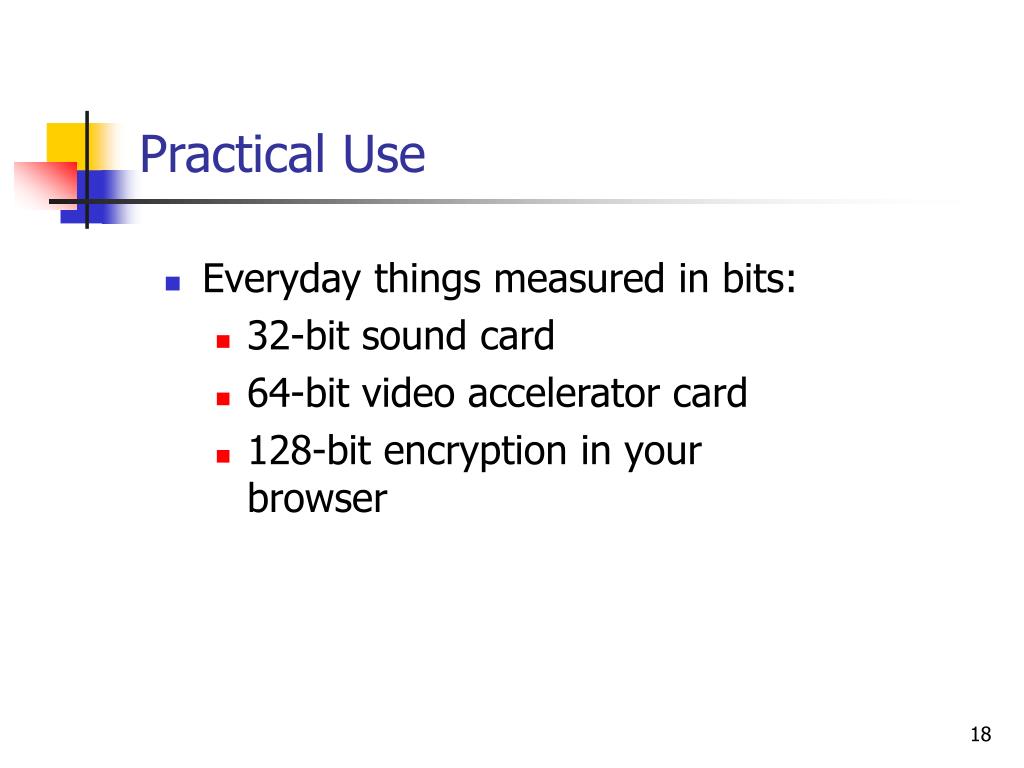 Practical Use

- Everyday things measured in bits:
  - 32-bit sound card
  - 64-bit video accelerator card
  - 128-bit encryption in your browser

18